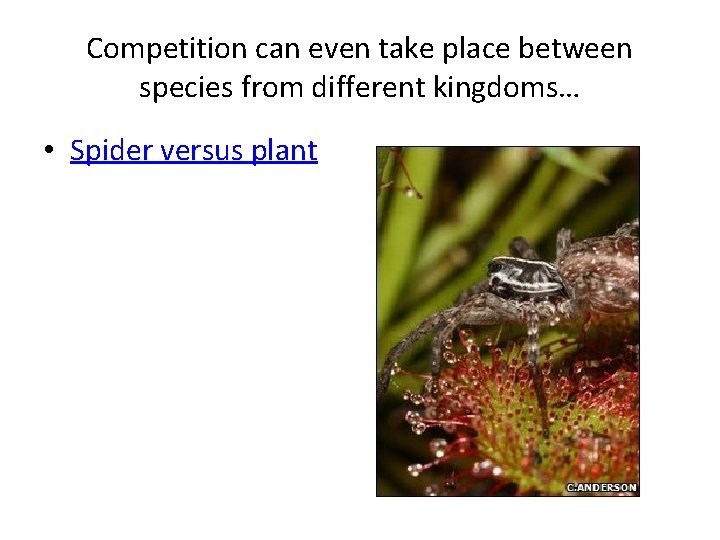 Competition can even take place between species from different kingdoms…

• Spider versus plant

C.ANDERSON